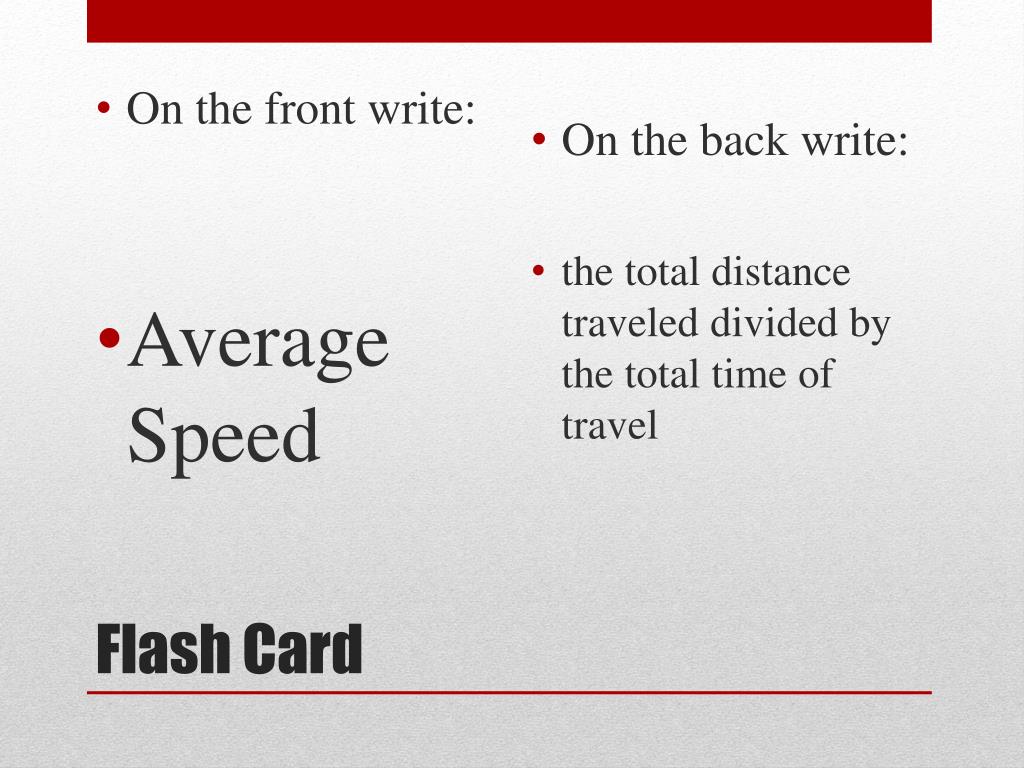 • On the front write:

• Average Speed

• On the back write:

• the total distance traveled divided by the total time of travel

Flash Card